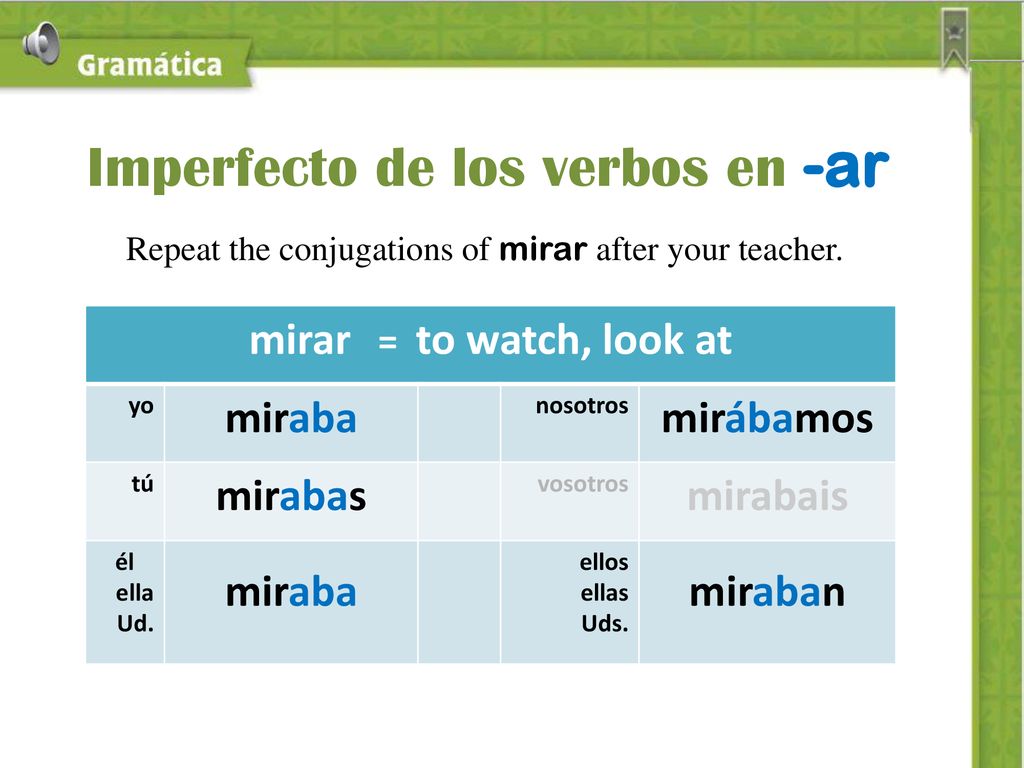 Gramática

Imperfecto de los verbos en -ar

Repeat the conjugations of mirar after your teacher.

| mirar = to watch, look at | | | | |
|---|---|---|---|---|
| yo | miraba | | nosotros | mirábamos |
| tú | mirabas | | vosotros | mirabais |
| él ella Ud. | miraba | | ellos ellas Uds. | miraban |